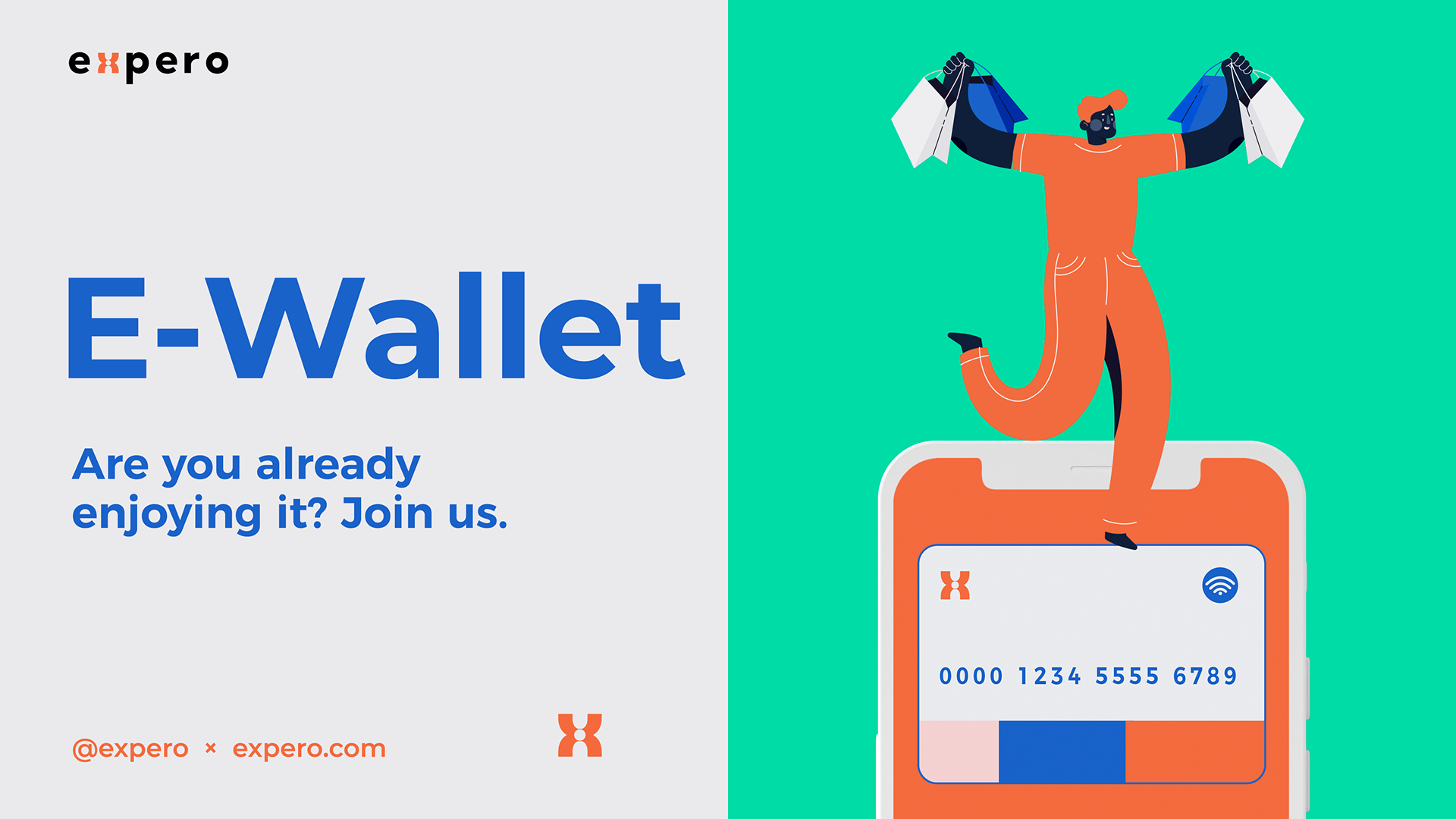 expero

E-Wallet

Are you already enjoying it? Join us.

@expero × expero.com

0000 1234 5555 6789